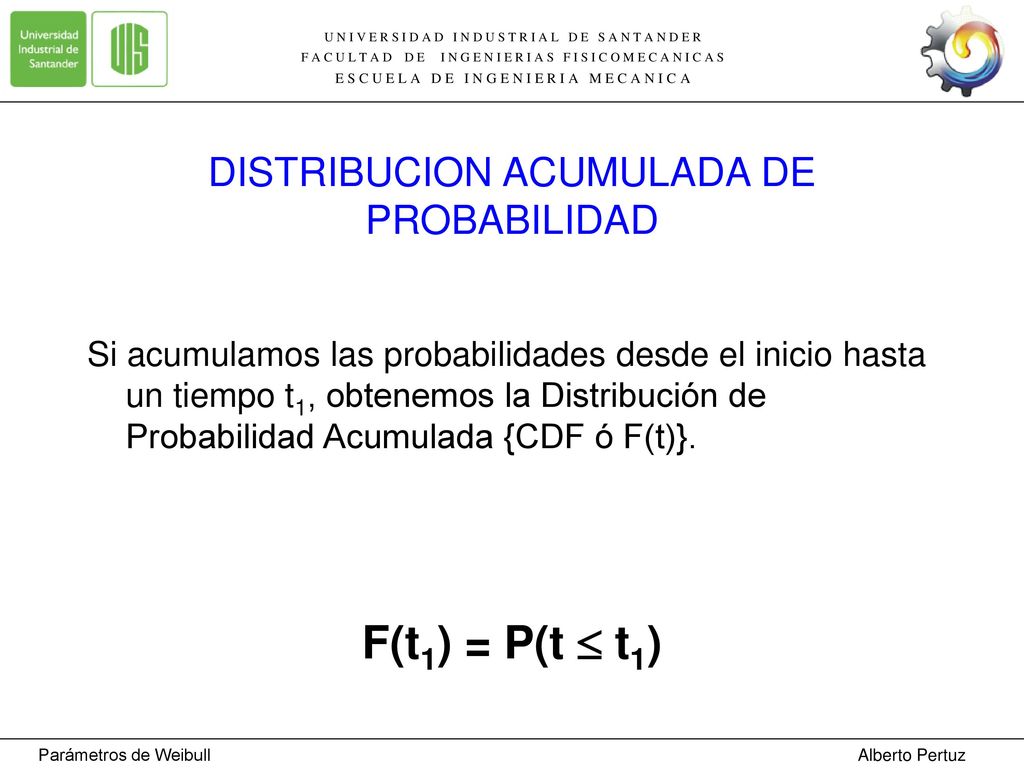 Universidad Industrial de Santander

UIS

UNIVERSIDAD INDUSTRIAL DE SANTANDER
FACULTAD DE INGENIERIAS FISICOMECANICAS
ESCUELA DE INGENIERIA MECANICA

DISTRIBUCION ACUMULADA DE PROBABILIDAD

Si acumulamos las probabilidades desde el inicio hasta un tiempo $t_1$, obtenemos la Distribución de Probabilidad Acumulada {CDF ó F(t)}.

$F(t_1) = P(t \leq t_1)$

Parámetros de Weibull

Alberto Pertuz